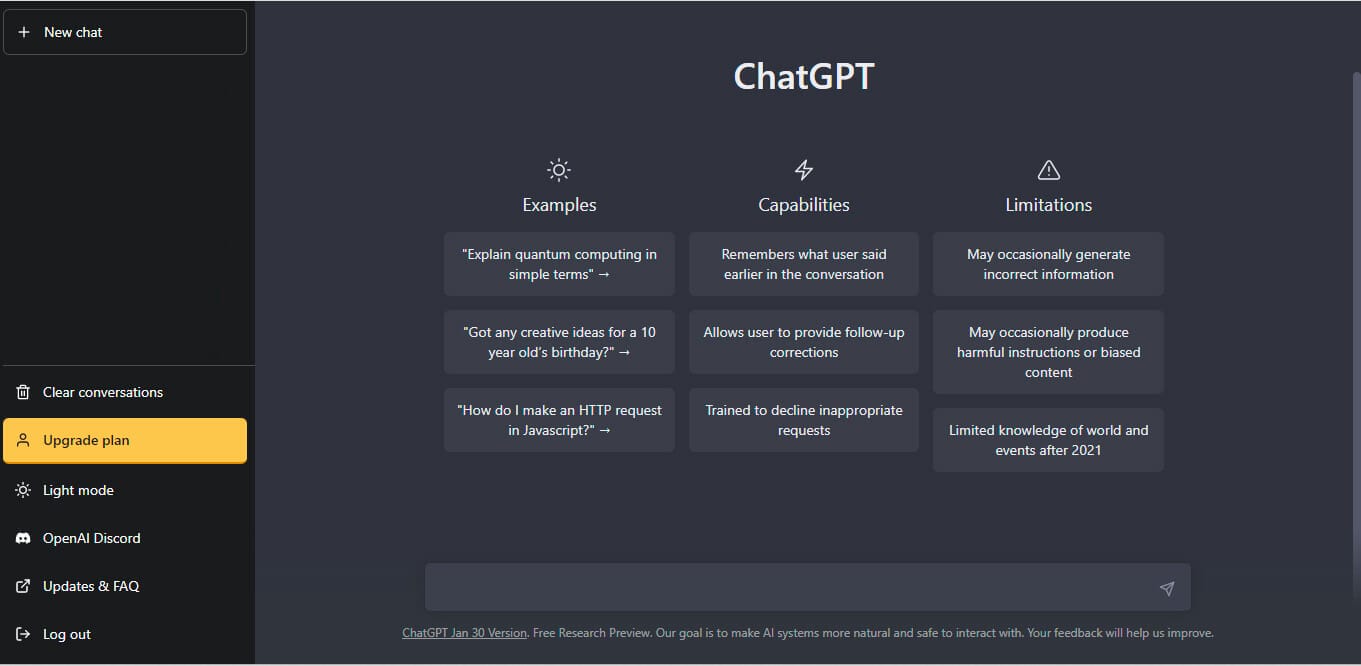 + New chat

Clear conversations

Upgrade plan

Light mode

OpenAI Discord

Updates & FAQ

Log out

ChatGPT

Examples

"Explain quantum computing in simple terms" →

"Got any creative ideas for a 10 year old's birthday?" →

"How do I make an HTTP request in Javascript?" →

Capabilities

Remembers what user said earlier in the conversation

Allows user to provide follow-up corrections

Trained to decline inappropriate requests

Limitations

May occasionally generate incorrect information

May occasionally produce harmful instructions or biased content

Limited knowledge of world and events after 2021

ChatGPT Jan 30 Version. Free Research Preview. Our goal is to make AI systems more natural and safe to interact with. Your feedback will help us improve.